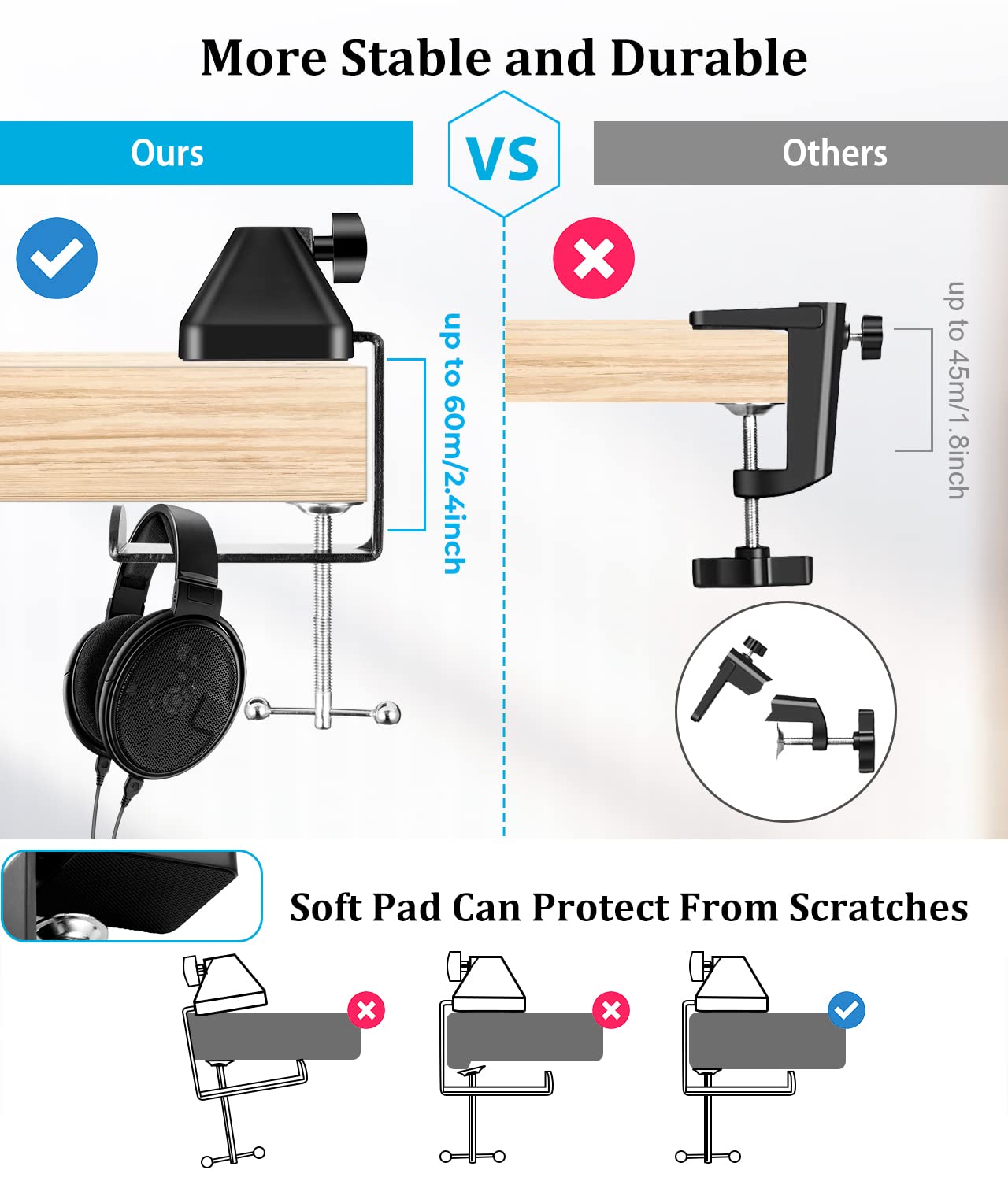 More Stable and Durable

Ours

VS

Others

up to 60m/2.4inch

up to 45m/1.8inch

Soft Pad Can Protect From Scratches